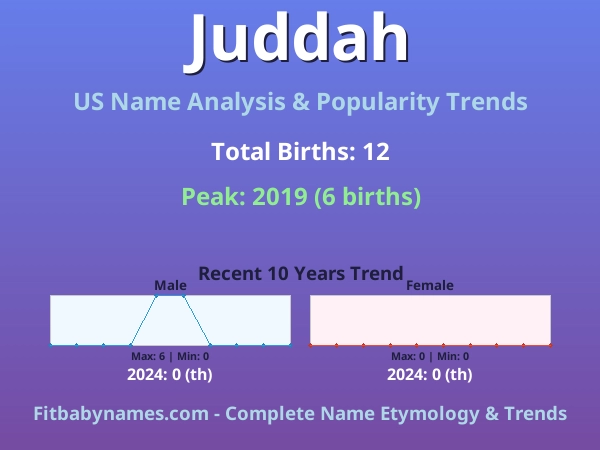 Juddah

US Name Analysis & Popularity Trends

Total Births: 12

Peak: 2019 (6 births)

Recent 10 Years Trend

Male

Max: 6 | Min: 0

2024: 0 (th)

Female

Max: 0 | Min: 0

2024: 0 (th)

Fitbabynames.com - Complete Name Etymology & Trends